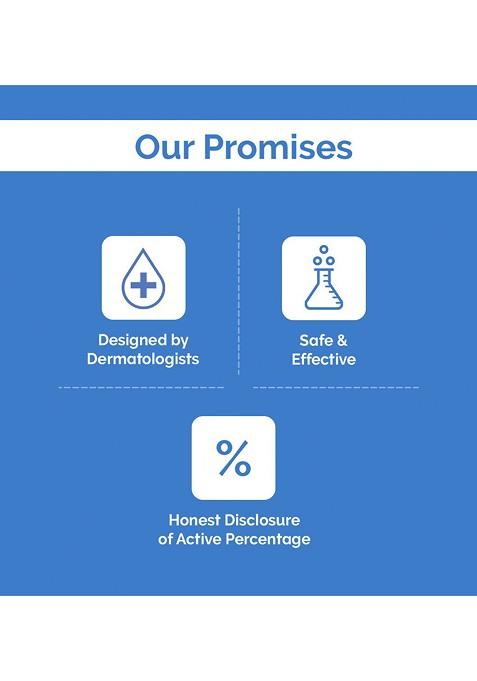 Our Promises

Designed by Dermatologists

Safe & Effective

%

Honest Disclosure of Active Percentage